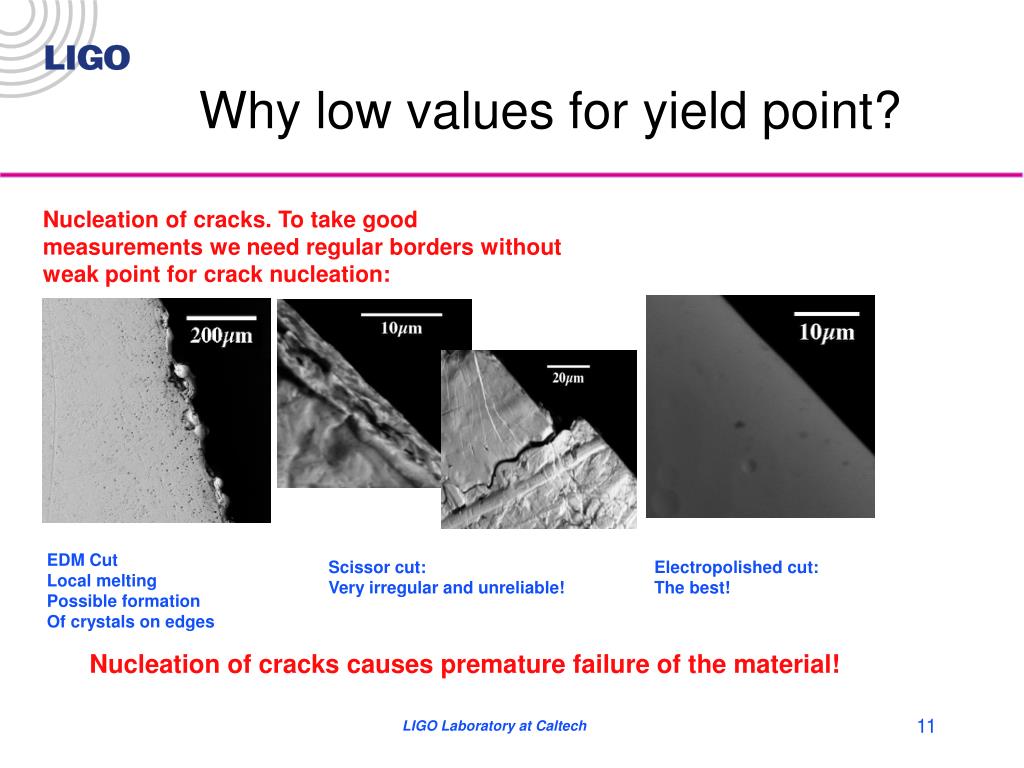 LIGO

Why low values for yield point?

Nucleation of cracks. To take good measurements we need regular borders without weak point for crack nucleation:

200$\mu$m

10$\mu$m

20$\mu$m

10$\mu$m

EDM Cut
Local melting
Possible formation
Of crystals on edges

Scissor cut:
Very irregular and unreliable!

Electropolished cut:
The best!

Nucleation of cracks causes premature failure of the material!

LIGO Laboratory at Caltech

11